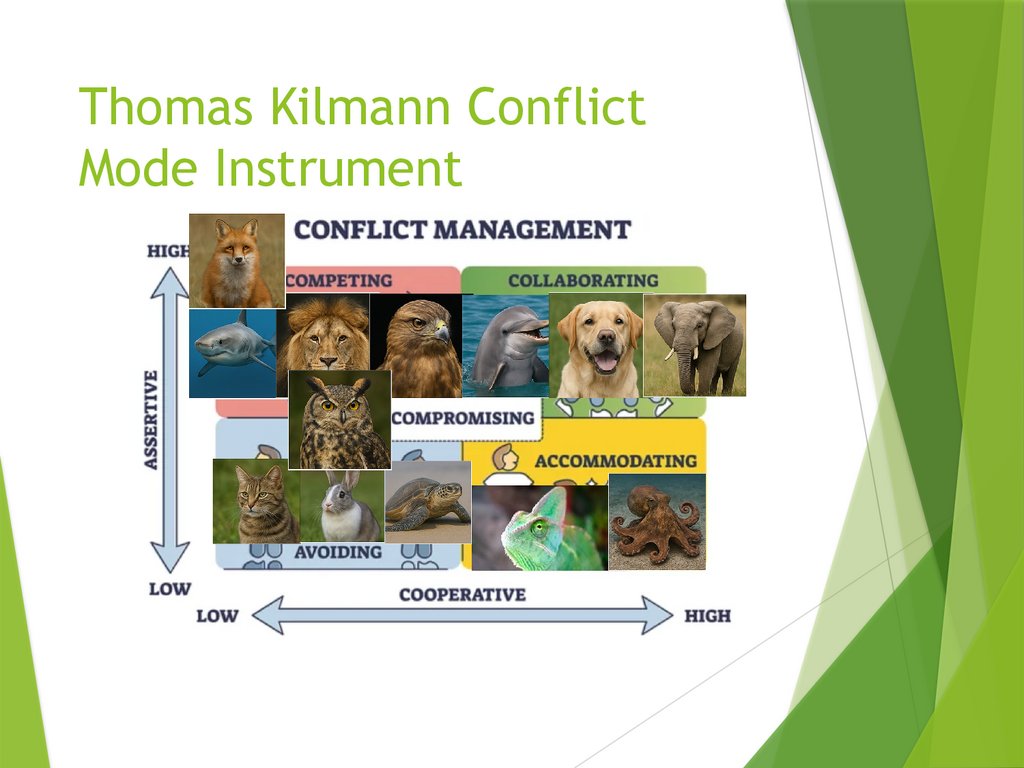 Thomas Kilmann Conflict Mode Instrument

CONFLICT MANAGEMENT

HIGH

COMPETING

COLLABORATING

ASSERTIVE

COMPROMISING

ACCOMMODATING

AVOIDING

LOW

COOPERATIVE

LOW

HIGH